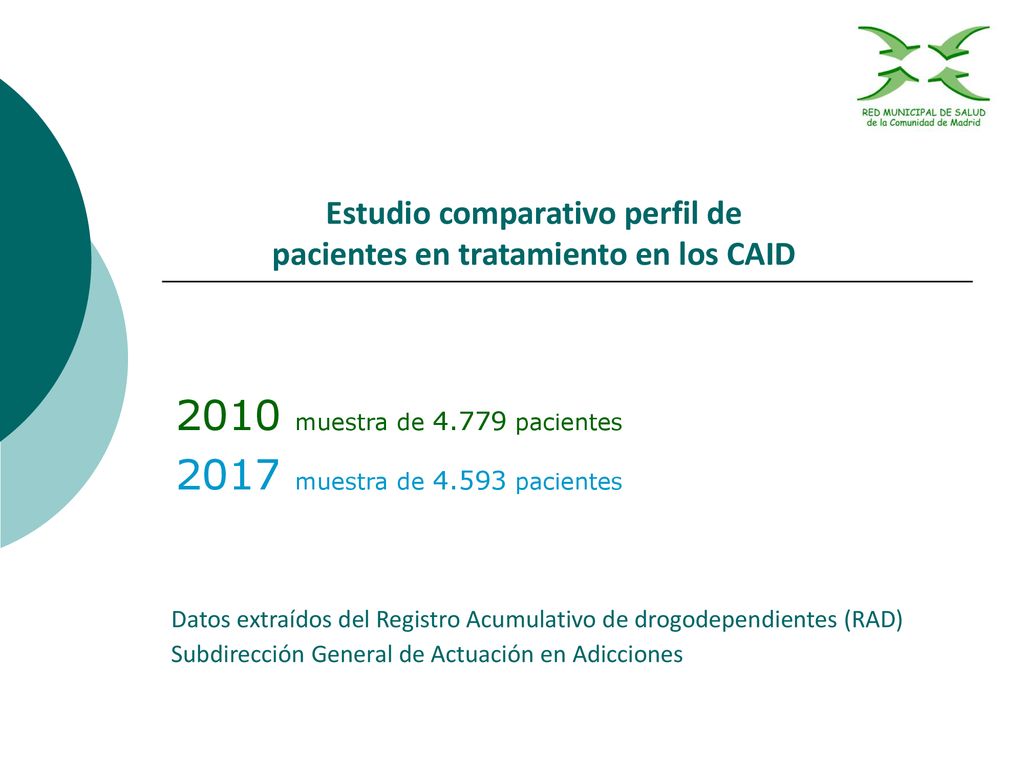 RED MUNICIPAL DE SALUD
de la Comunidad de Madrid

Estudio comparativo perfil de pacientes en tratamiento en los CAID

2010 muestra de 4.779 pacientes
2017 muestra de 4.593 pacientes

Datos extraídos del Registro Acumulativo de drogodependientes (RAD)
Subdirección General de Actuación en Adicciones